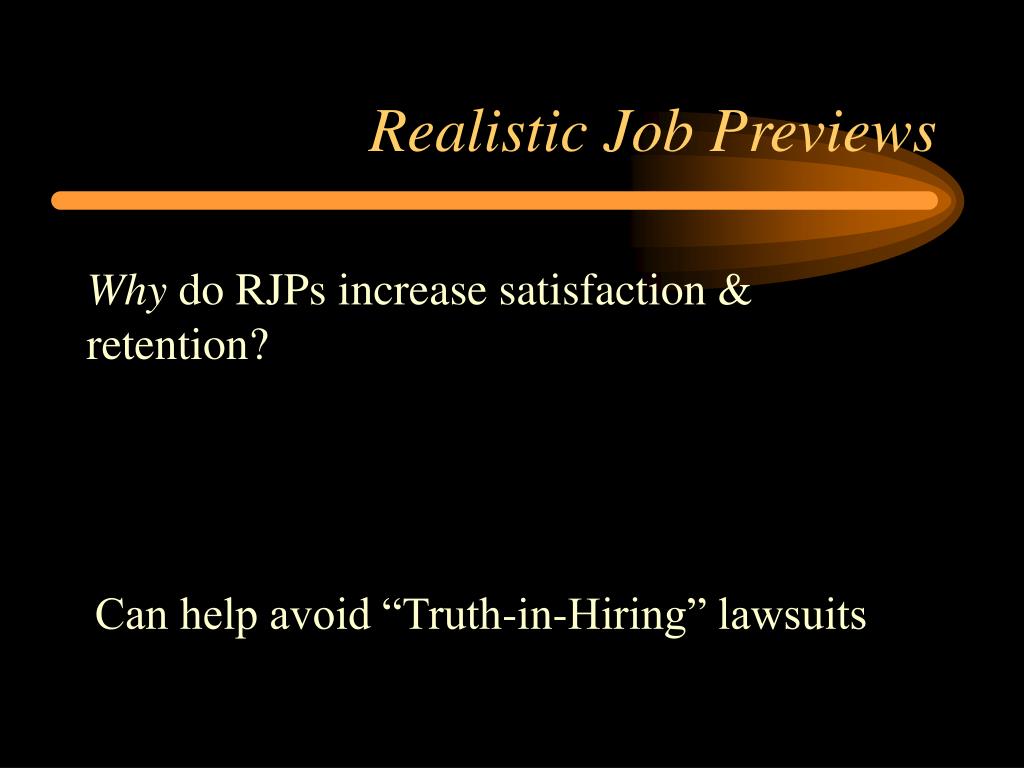 Realistic Job Previews

Why do RJPs increase satisfaction & retention?

Can help avoid “Truth-in-Hiring” lawsuits